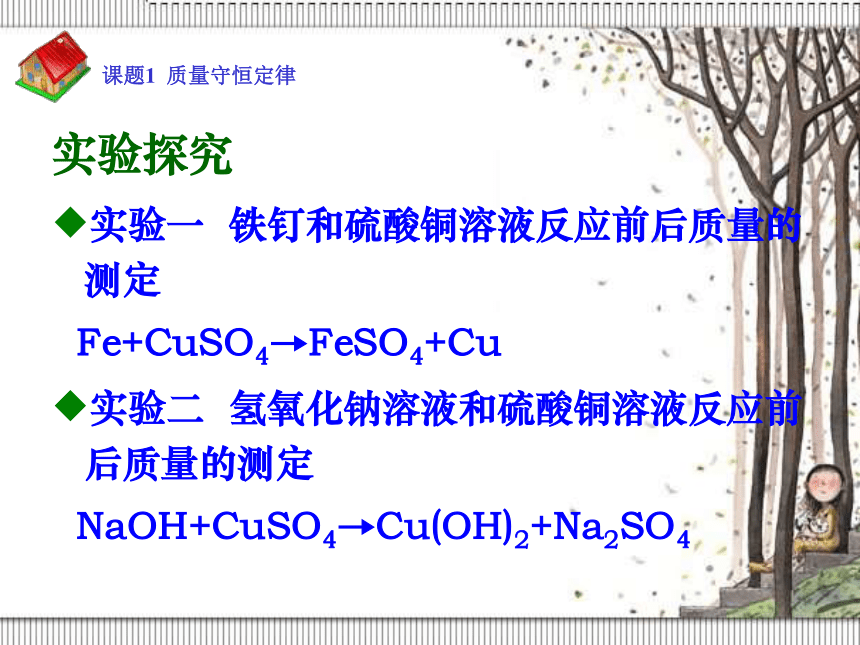 课题1 质量守恒定律

实验探究

◆实验一 铁钉和硫酸铜溶液反应前后质量的测定

$Fe+CuSO_4 \rightarrow FeSO_4+Cu$

◆实验二 氢氧化钠溶液和硫酸铜溶液反应前后质量的测定

$NaOH+CuSO_4 \rightarrow Cu(OH)_2+Na_2SO_4$